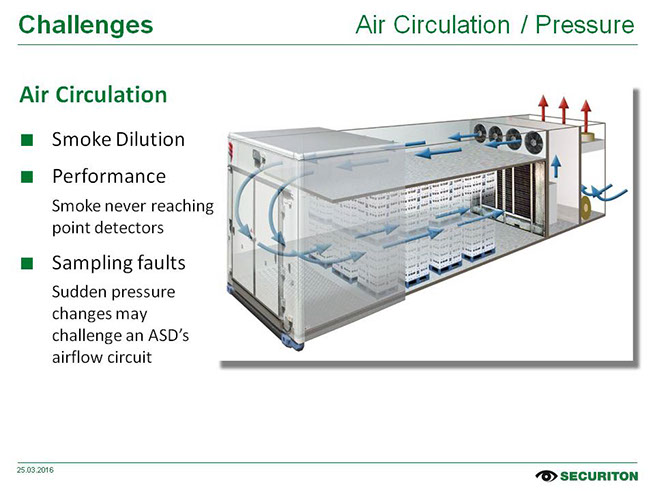 Challenges

Air Circulation / Pressure

Air Circulation

■ Smoke Dilution

■ Performance

Smoke never reaching point detectors

■ Sampling faults

Sudden pressure changes may challenge an ASD's airflow circuit

25.03.2016

SECURITON